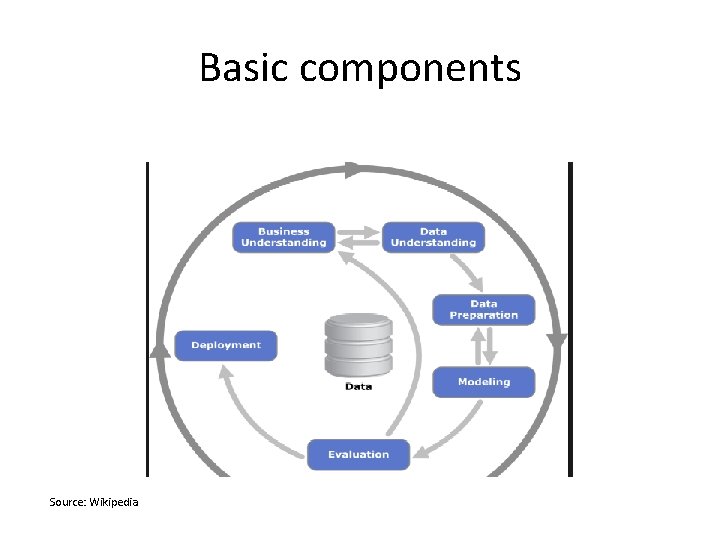 Basic components

Business Understanding

Data Understanding

Data Preparation

Deployment

Data

Modeling

Evaluation

Source: Wikipedia